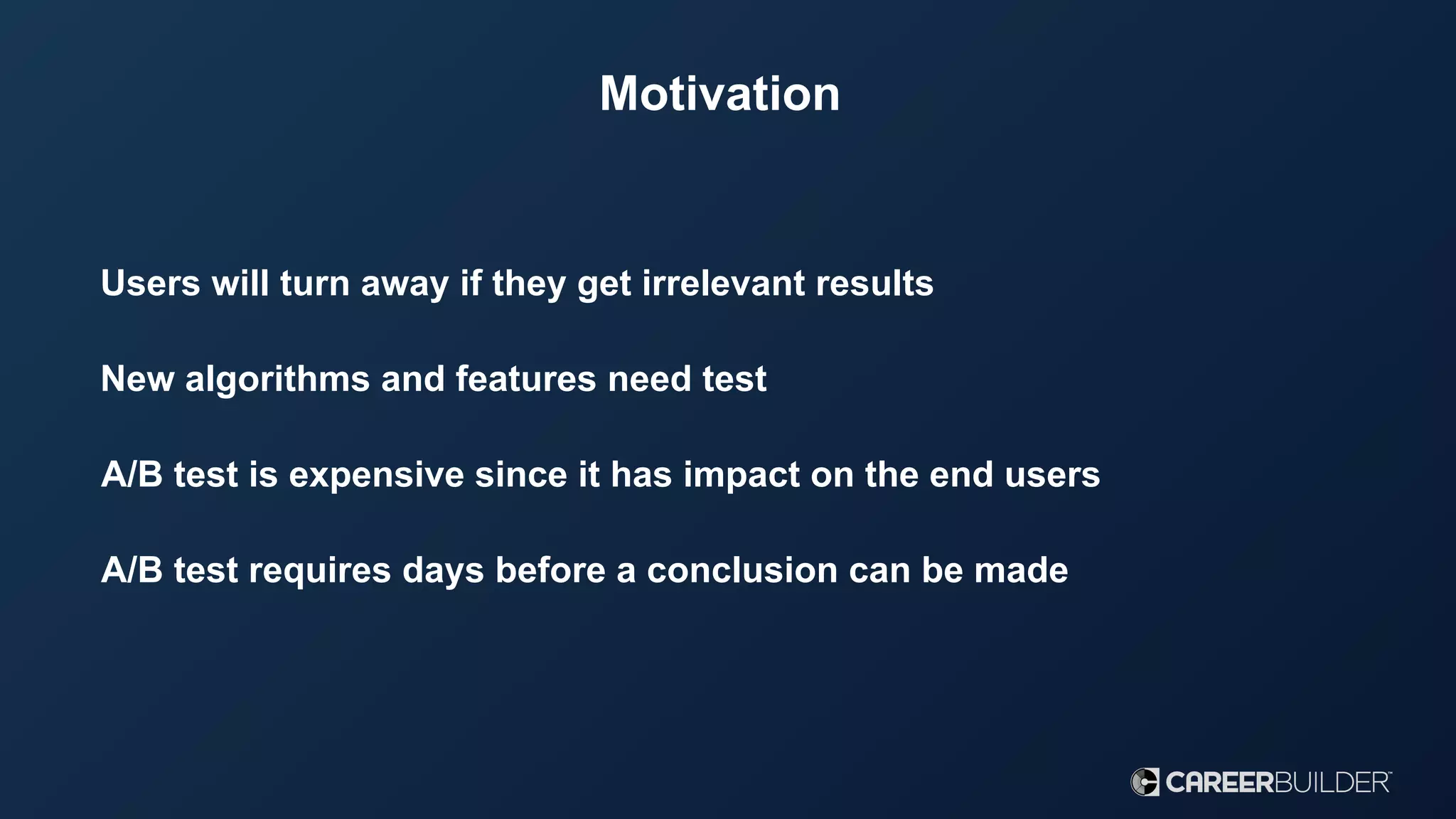 Motivation

Users will turn away if they get irrelevant results

New algorithms and features need test

A/B test is expensive since it has impact on the end users

A/B test requires days before a conclusion can be made

CAREERBUILDER™